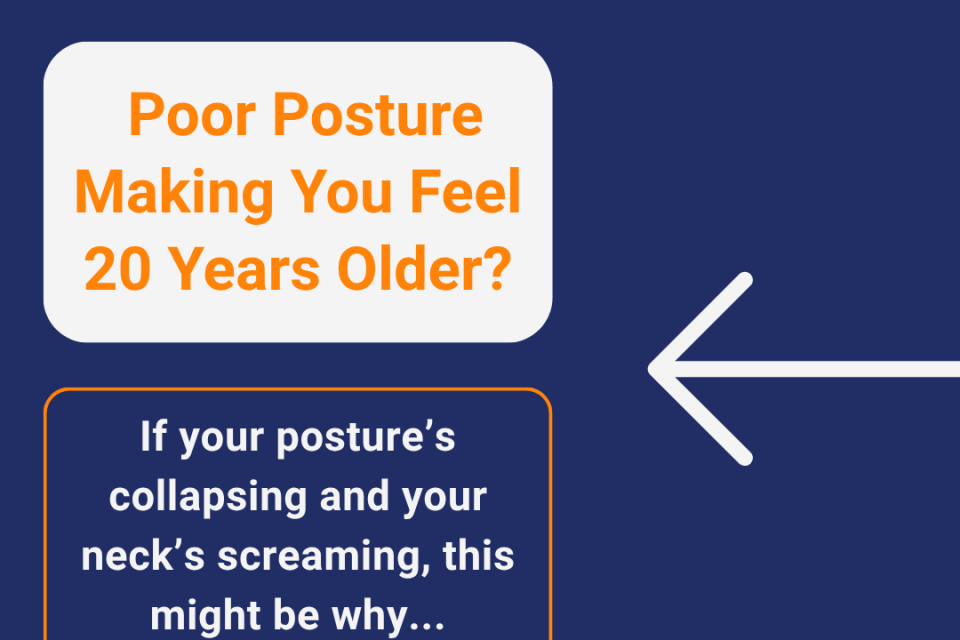 Poor Posture Making You Feel 20 Years Older?

If your posture's collapsing and your neck's screaming, this might be why...